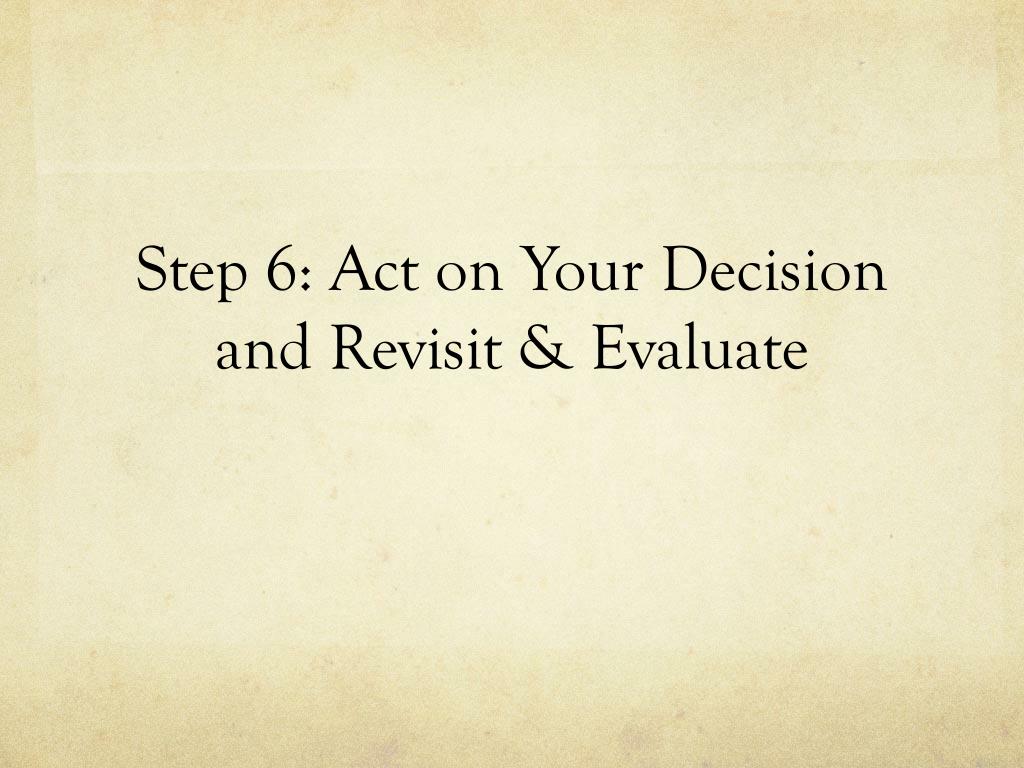 Step 6: Act on Your Decision and Revisit & Evaluate